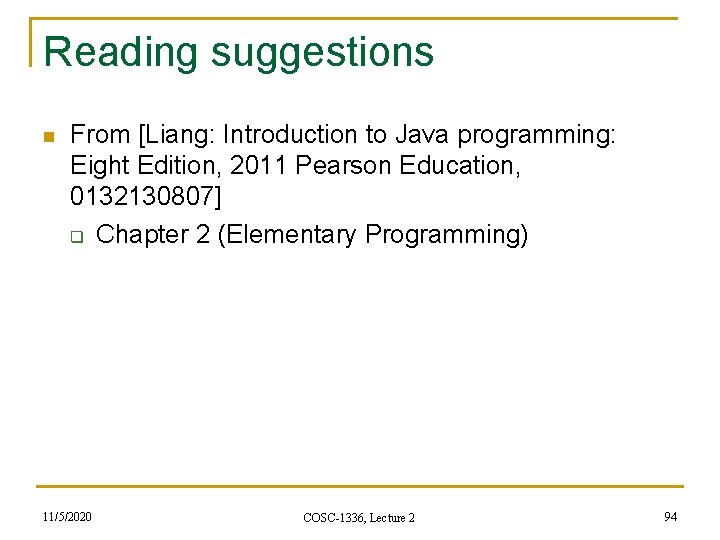 Reading suggestions

From [Liang: Introduction to Java programming: Eight Edition, 2011 Pearson Education, 0132130807]

Chapter 2 (Elementary Programming)

11/5/2020

COSC-1336, Lecture 2

94